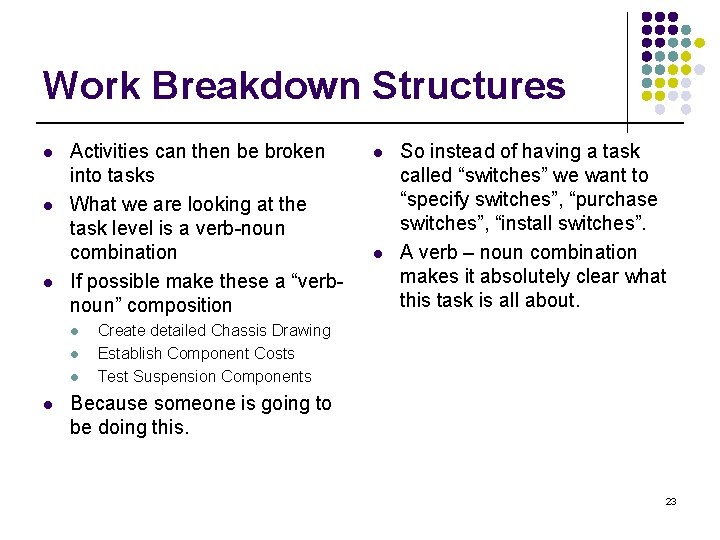 Work Breakdown Structures

- Activities can then be broken into tasks
- What we are looking at the task level is a verb-noun combination
- If possible make these a “verb-noun” composition
  - Create detailed Chassis Drawing
  - Establish Component Costs
  - Test Suspension Components
- Because someone is going to be doing this.

- So instead of having a task called “switches” we want to “specify switches”, “purchase switches”, “install switches”.
- A verb – noun combination makes it absolutely clear what this task is all about.

23